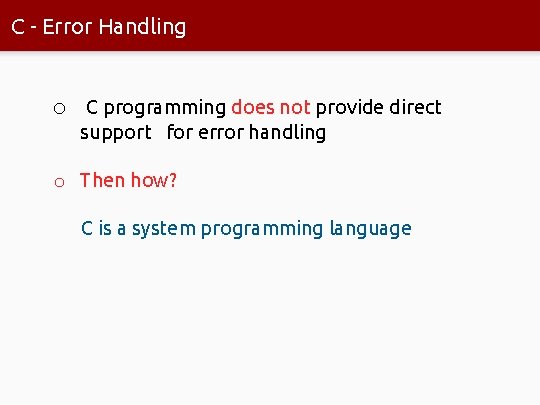 C - Error Handling

○ C programming does not provide direct support for error handling

○ Then how?

C is a system programming language